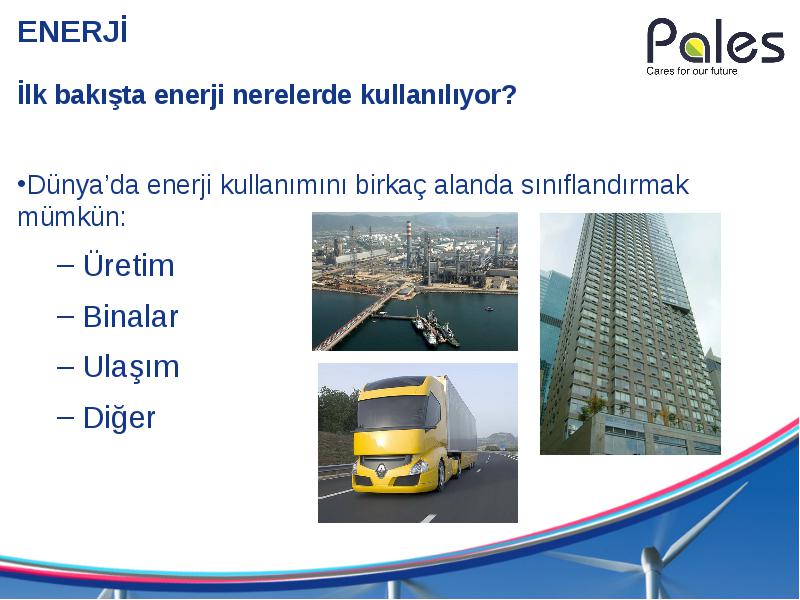 ENERJİ

Pales
Cares for our future

İlk bakışta enerji nerelerde kullanılıyor?

•Dünya'da enerji kullanımını birkaç alanda sınıflandırmak mümkün:

– Üretim
– Binalar
– Ulaşım
– Diğer